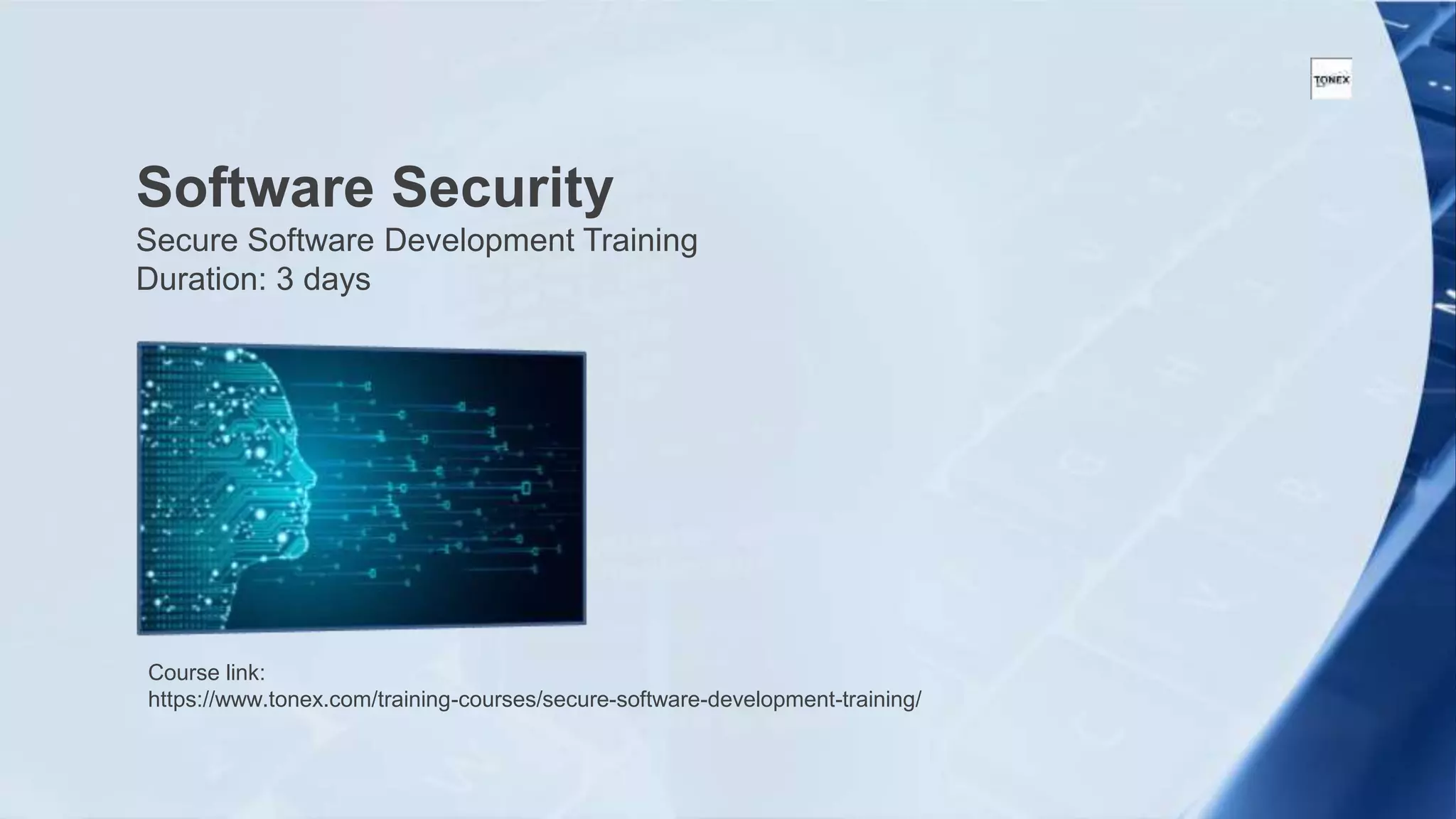 TONEX

Software Security
Secure Software Development Training
Duration: 3 days

Course link:
https://www.tonex.com/training-courses/secure-software-development-training/